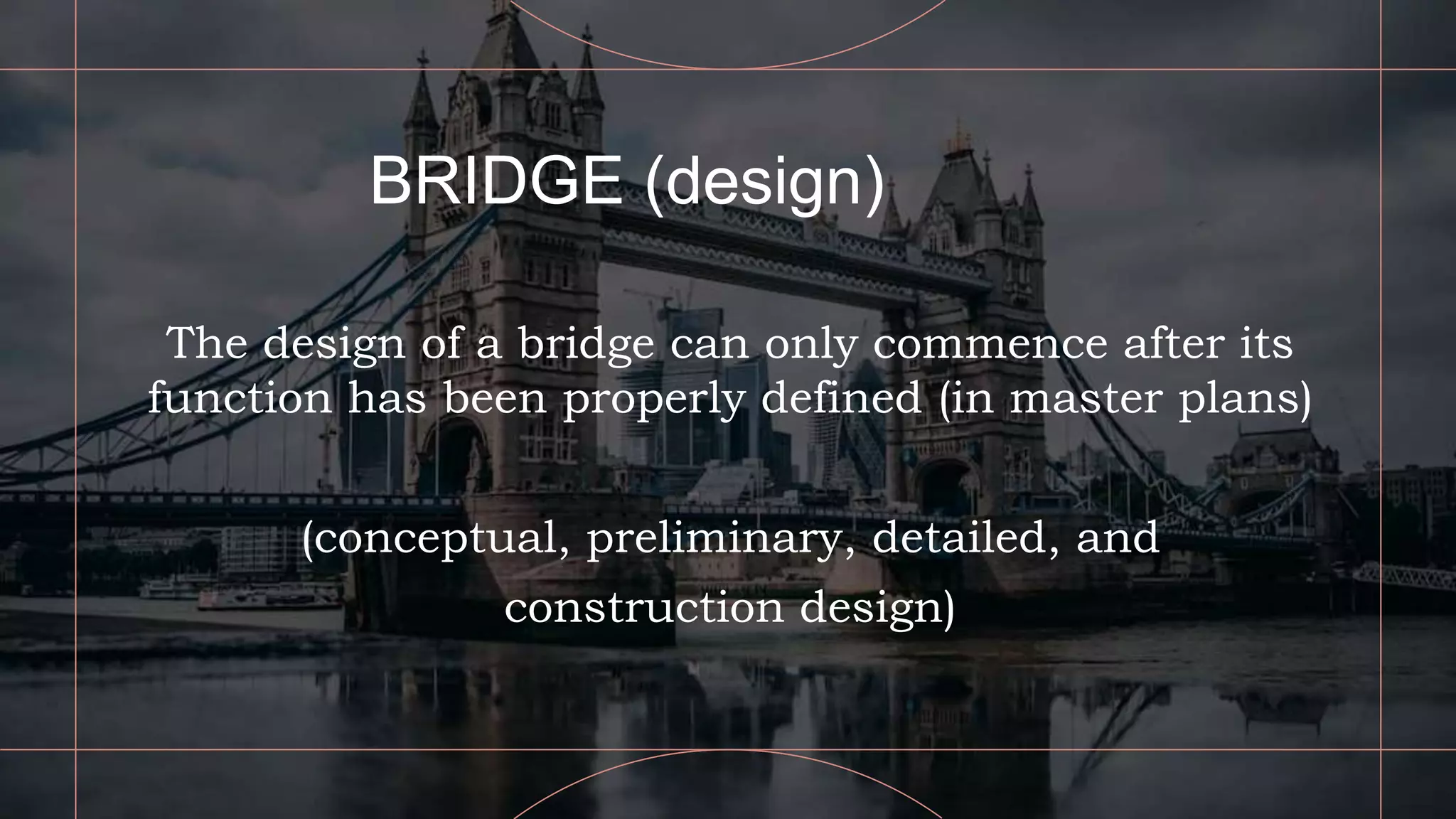 BRIDGE (design)

The design of a bridge can only commence after its function has been properly defined (in master plans)

(conceptual, preliminary, detailed, and construction design)